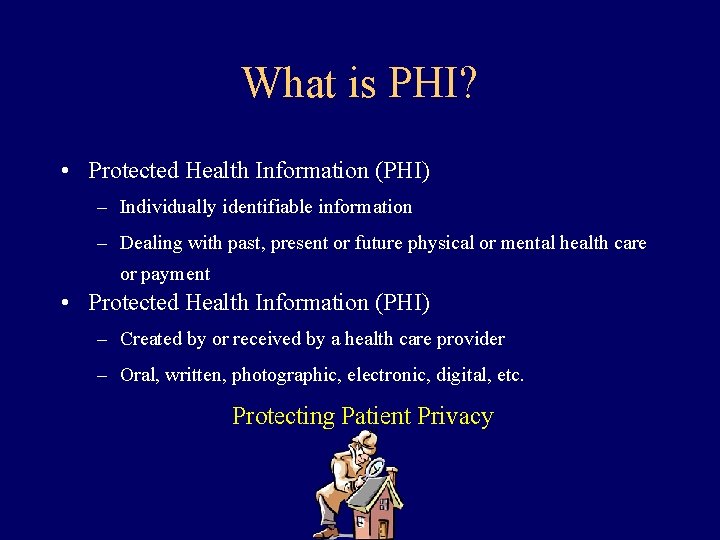 What is PHI?

• Protected Health Information (PHI)
– Individually identifiable information
– Dealing with past, present or future physical or mental health care or payment

• Protected Health Information (PHI)
– Created by or received by a health care provider
– Oral, written, photographic, electronic, digital, etc.

Protecting Patient Privacy